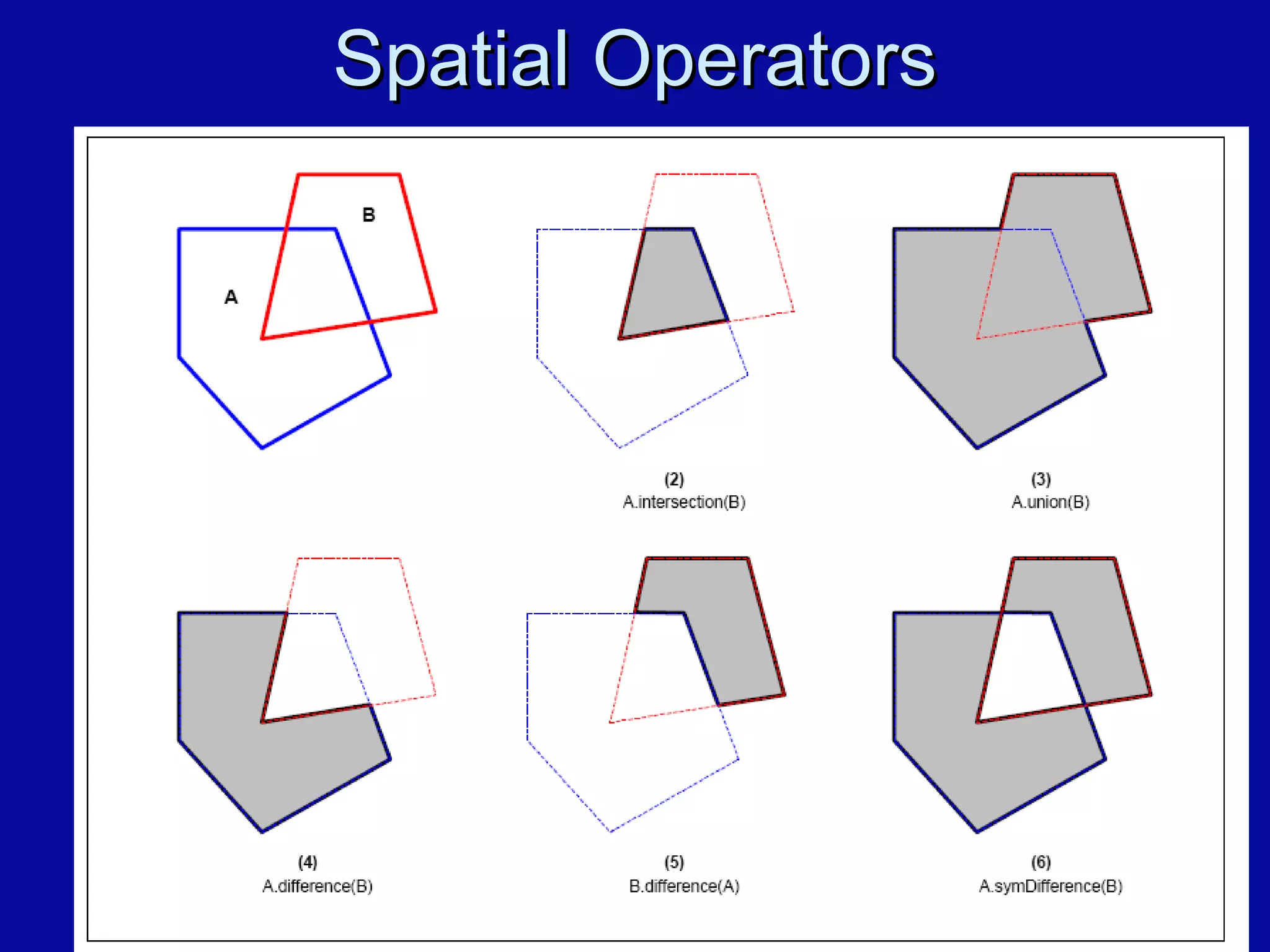 Spatial Operators

B

A

(2)
A.intersection(B)

(3)
A.union(B)

(4)
A.difference(B)

(5)
B.difference(A)

(6)
A.symDifference(B)